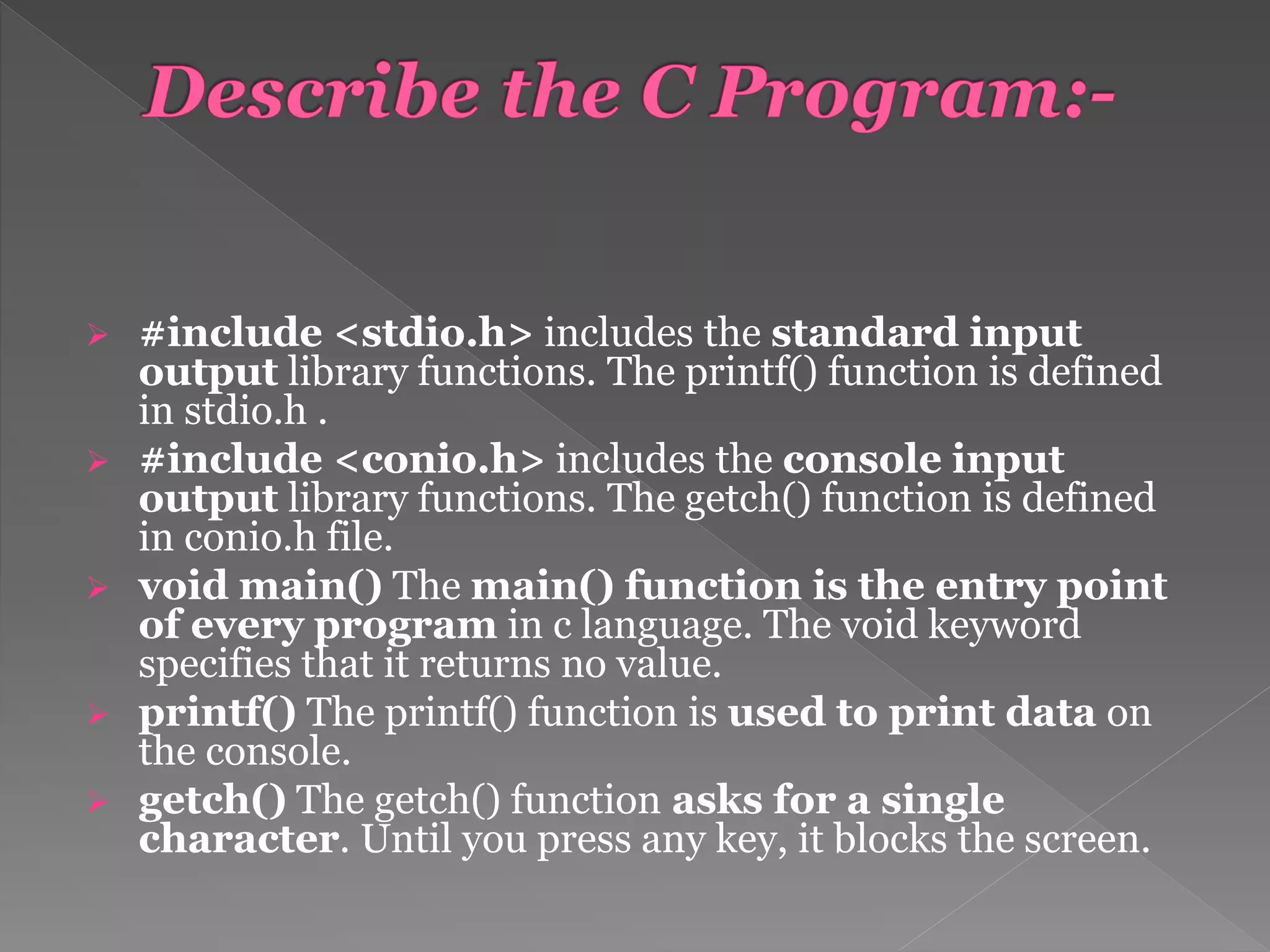 Describe the C Program:-

➢ #include <stdio.h> includes the standard input output library functions. The printf() function is defined in stdio.h .
➢ #include <conio.h> includes the console input output library functions. The getch() function is defined in conio.h file.
➢ void main() The main() function is the entry point of every program in c language. The void keyword specifies that it returns no value.
➢ printf() The printf() function is used to print data on the console.
➢ getch() The getch() function asks for a single character. Until you press any key, it blocks the screen.